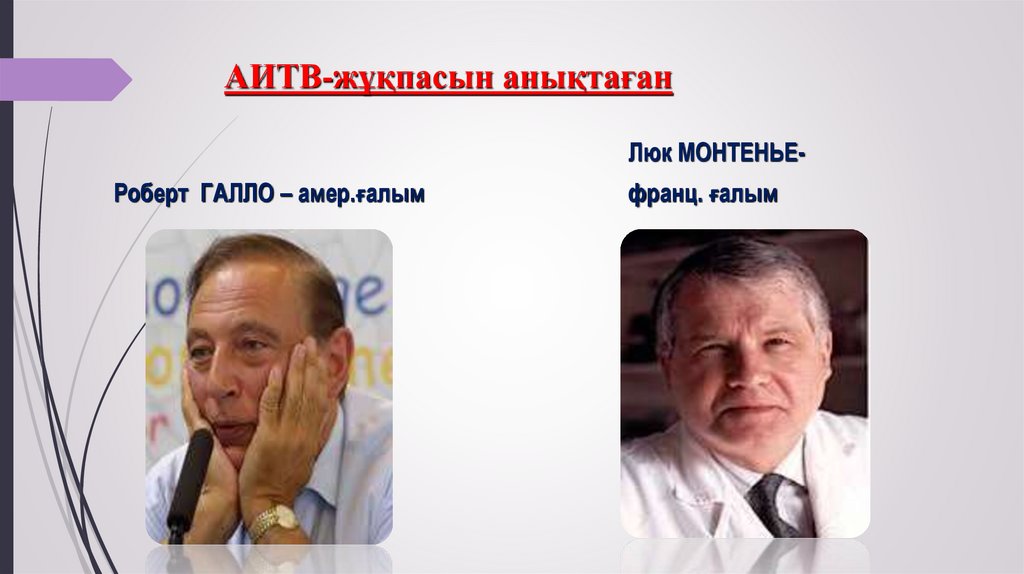 АИТВ-жұқпасын анықтаған

Роберт ГАЛЛО – амер.ғалым

Люк МОНТЕНЬЕ-
франц. ғалым